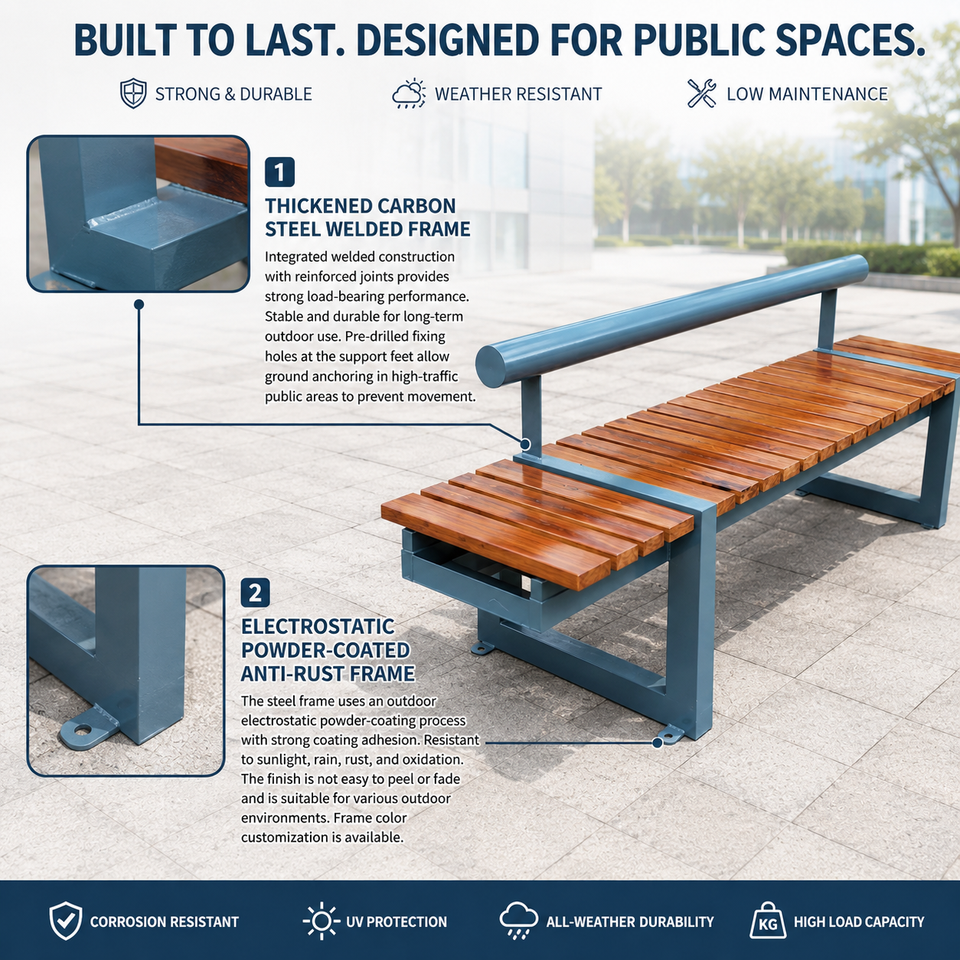 BUILT TO LAST. DESIGNED FOR PUBLIC SPACES.

STRONG & DURABLE

WEATHER RESISTANT

LOW MAINTENANCE

1

THICKENED CARBON STEEL WELDED FRAME

Integrated welded construction with reinforced joints provides strong load-bearing performance. Stable and durable for long-term outdoor use. Pre-drilled fixing holes at the support feet allow ground anchoring in high-traffic public areas to prevent movement.

2

ELECTROSTATIC POWDER-COATED ANTI-RUST FRAME

The steel frame uses an outdoor electrostatic powder-coating process with strong coating adhesion. Resistant to sunlight, rain, rust, and oxidation. The finish is not easy to peel or fade and is suitable for various outdoor environments. Frame color customization is available.

CORROSION RESISTANT

UV PROTECTION

ALL-WEATHER DURABILITY

KG

HIGH LOAD CAPACITY